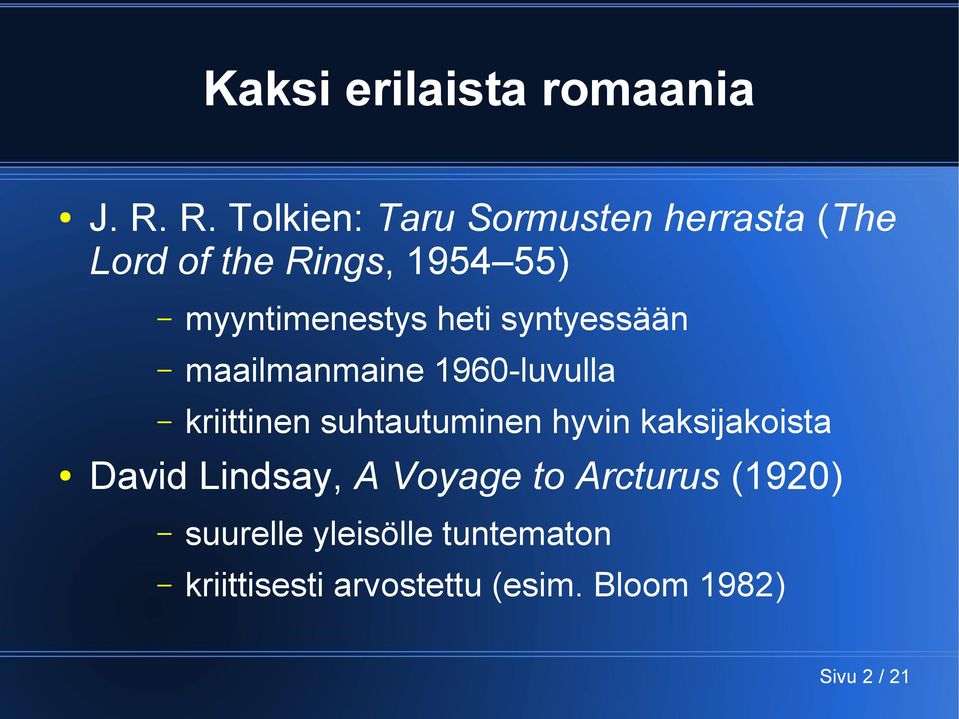 Kaksi erilaista romaania

• J. R. R. Tolkien: Taru Sormusten herrasta (The Lord of the Rings, 1954–55)

– myyntimenestys heti syntyessään

– maailmanmaine 1960-luvulla

– kriittinen suhtautuminen hyvin kaksijakoista

• David Lindsay, A Voyage to Arcturus (1920)

– suurelle yleisölle tuntematon

– kriittisesti arvostettu (esim. Bloom 1982)

Sivu 2 / 21